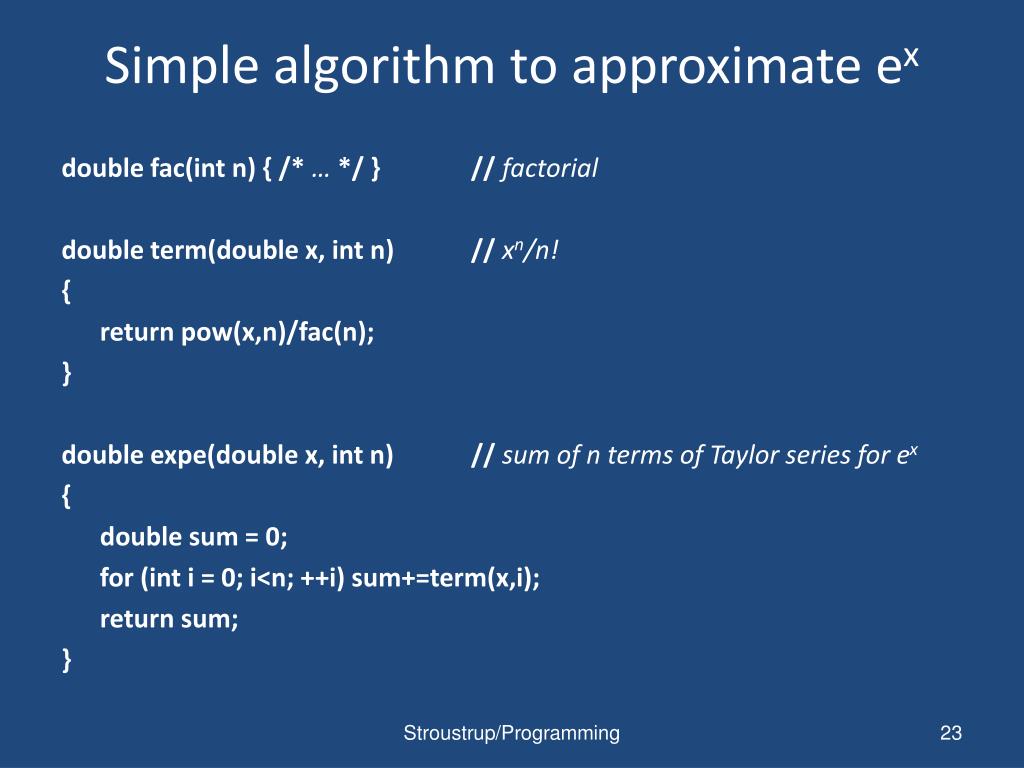 Simple algorithm to approximate $e^x$

double fac(int n) { /* … */ }	// factorial

double term(double x, int n)	// $x^n/n!$
{
return pow(x,n)/fac(n);
}

double expe(double x, int n)	// sum of n terms of Taylor series for $e^x$
{
double sum = 0;
for (int i = 0; i<n; ++i) sum+=term(x,i);
return sum;
}

Stroustrup/Programming

23